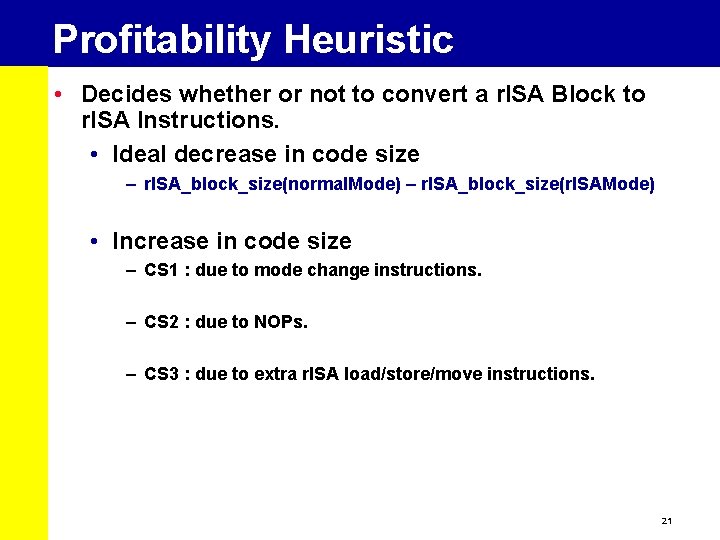 Profitability Heuristic

• Decides whether or not to convert a rISA Block to rISA Instructions.

• Ideal decrease in code size

– rISA_block_size(normalMode) – rISA_block_size(rISAMode)

• Increase in code size

– CS1 : due to mode change instructions.

– CS2 : due to NOPs.

– CS3 : due to extra rISA load/store/move instructions.

21